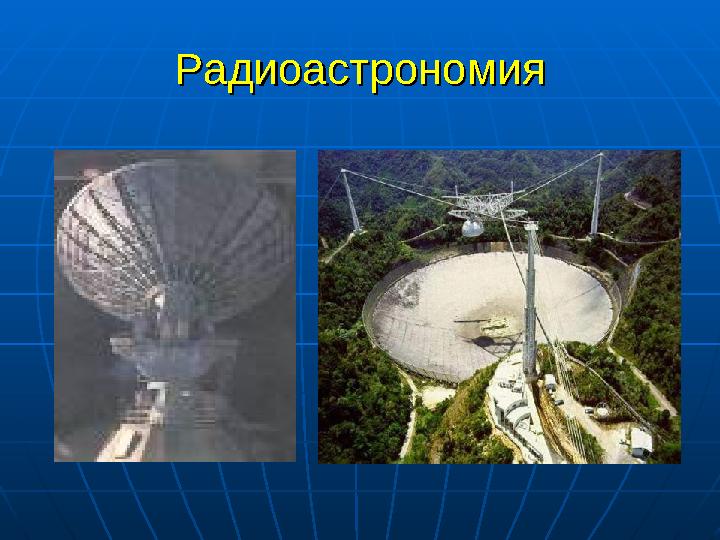 Радиоастрономия